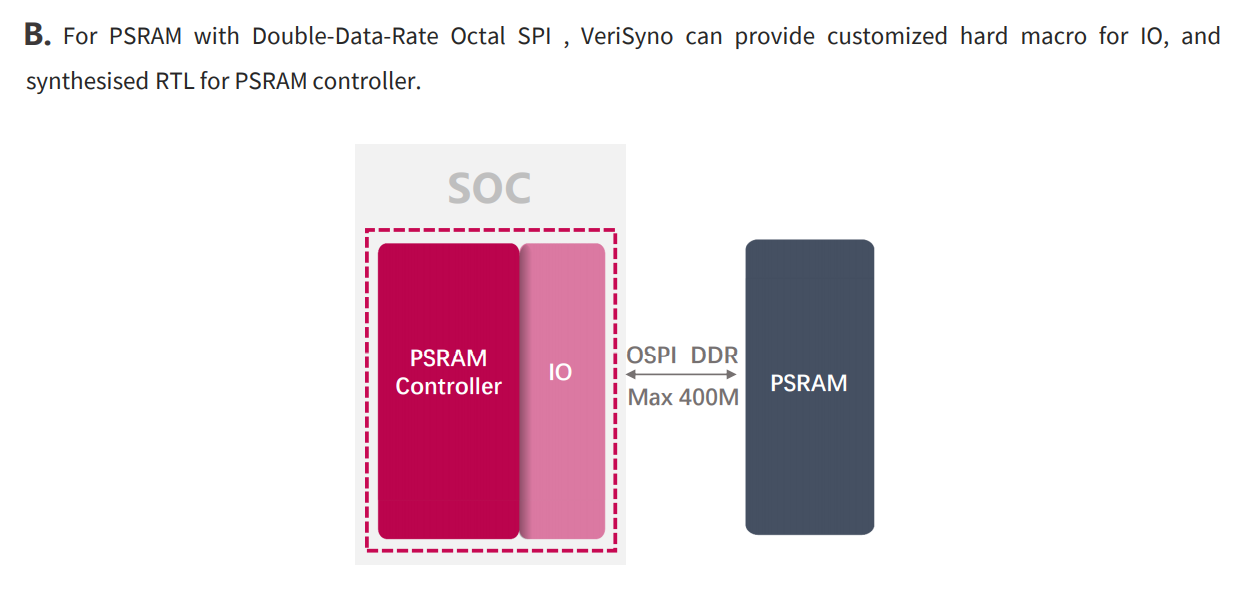 B. For PSRAM with Double-Data-Rate Octal SPI , VeriSyno can provide customized hard macro for IO, and synthesised RTL for PSRAM controller.

SOC

PSRAM Controller

IO

OSPI DDR

Max 400M

PSRAM